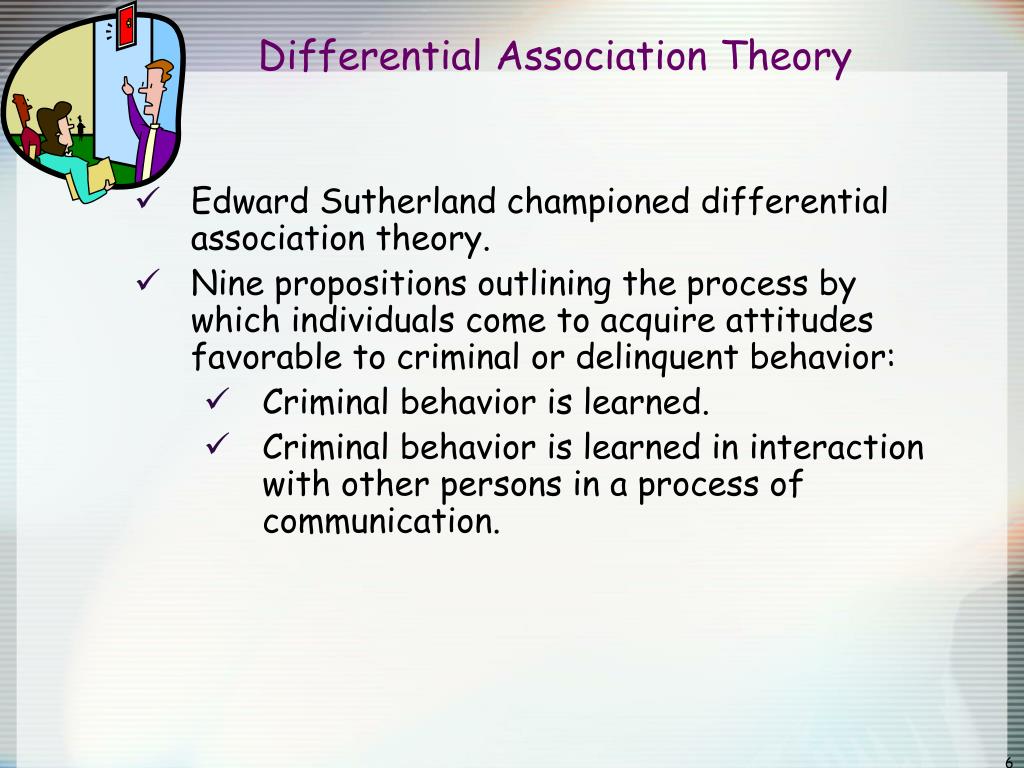 Differential Association Theory

✓ Edward Sutherland championed differential association theory.

✓ Nine propositions outlining the process by which individuals come to acquire attitudes favorable to criminal or delinquent behavior:

✓ Criminal behavior is learned.

✓ Criminal behavior is learned in interaction with other persons in a process of communication.

6